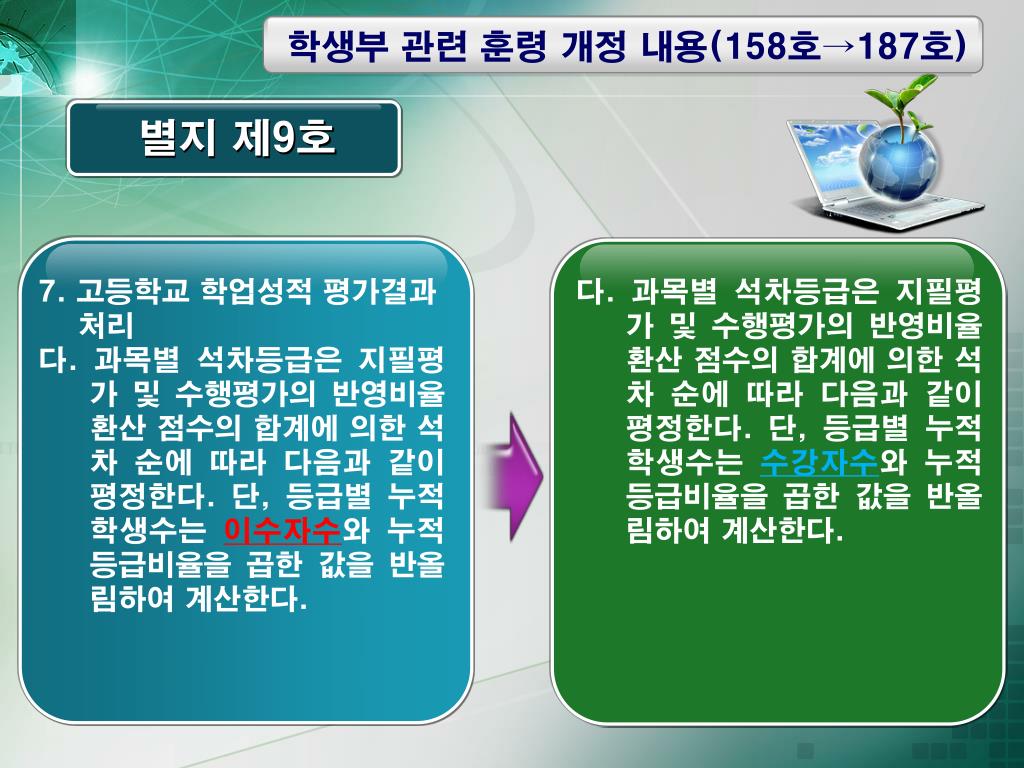 학생부 관련 훈령 개정 내용(158호→187호)

별지 제9호

7. 고등학교 학업성적 평가결과 처리
다. 과목별 석차등급은 지필평가 및 수행평가의 반영비율 환산 점수의 합계에 의한 석차 순에 따라 다음과 같이 평정한다. 단, 등급별 누적 학생수는 이수자수와 누적 등급비율을 곱한 값을 반올림하여 계산한다.

다. 과목별 석차등급은 지필평가 및 수행평가의 반영비율 환산 점수의 합계에 의한 석차 순에 따라 다음과 같이 평정한다. 단, 등급별 누적 학생수는 수강자수와 누적 등급비율을 곱한 값을 반올림하여 계산한다.